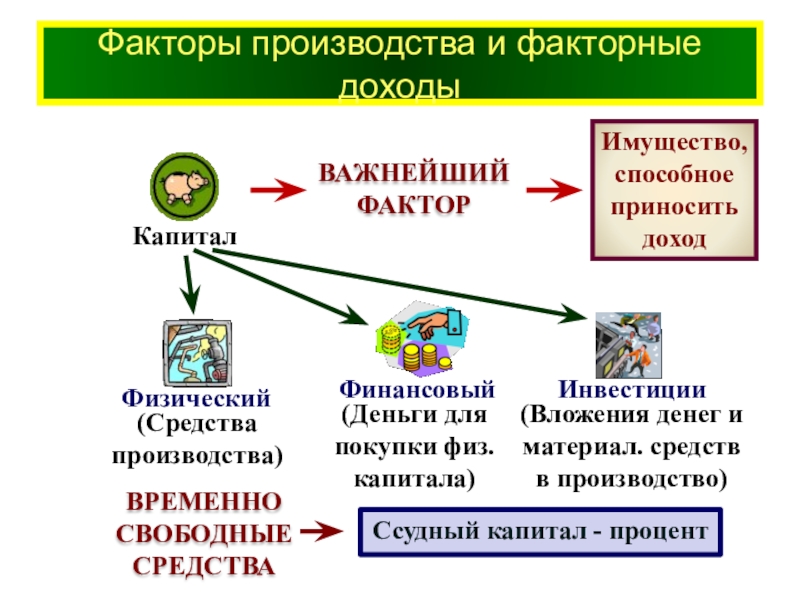 Факторы производства и факторные доходы

Капитал

ВАЖНЕЙШИЙ ФАКТОР

Имущество, способное приносить доход

Физический
(Средства производства)

Финансовый
(Деньги для покупки физ. капитала)

Инвестиции
(Вложения денег и материал. средств в производство)

ВРЕМЕННО СВОБОДНЫЕ СРЕДСТВА

Ссудный капитал - процент